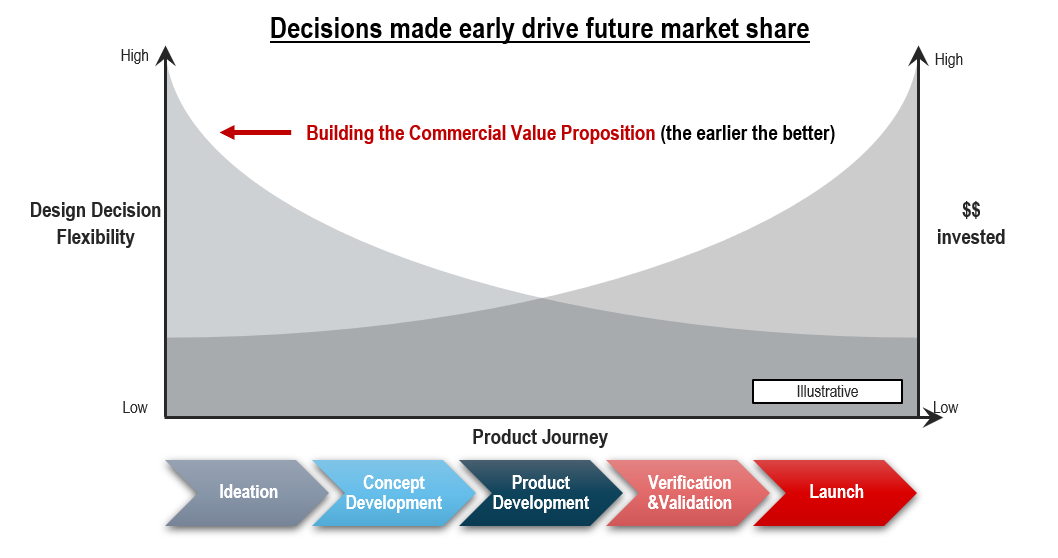 Decisions made early drive future market share

High

High

Building the Commercial Value Proposition (the earlier the better)

Design Decision Flexibility

$$ invested

Illustrative

Low

Low

Product Journey

Ideation

Concept Development

Product Development

Verification &Validation

Launch